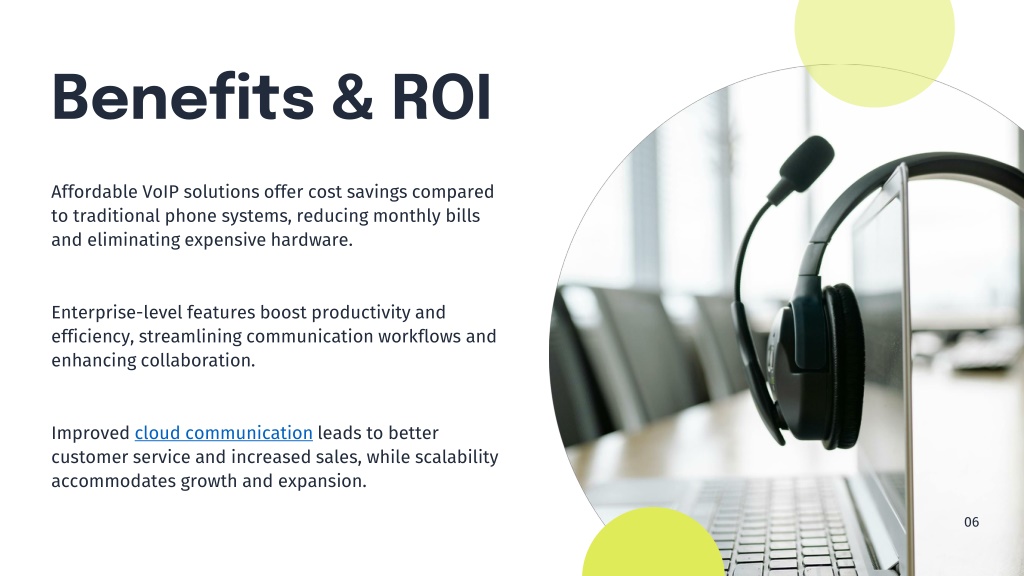 Benefits & ROI

Affordable VoIP solutions offer cost savings compared to traditional phone systems, reducing monthly bills and eliminating expensive hardware.

Enterprise-level features boost productivity and efficiency, streamlining communication workflows and enhancing collaboration.

Improved cloud communication leads to better customer service and increased sales, while scalability accommodates growth and expansion.

06